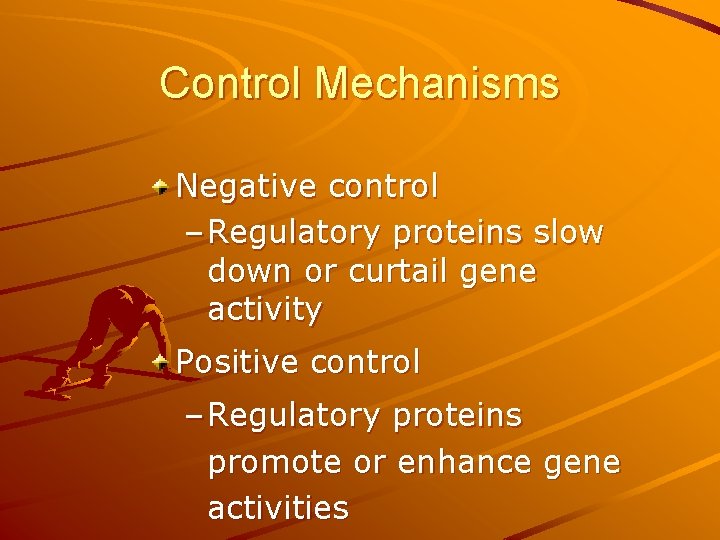 Control Mechanisms

Negative control

– Regulatory proteins slow down or curtail gene activity

Positive control

– Regulatory proteins promote or enhance gene activities